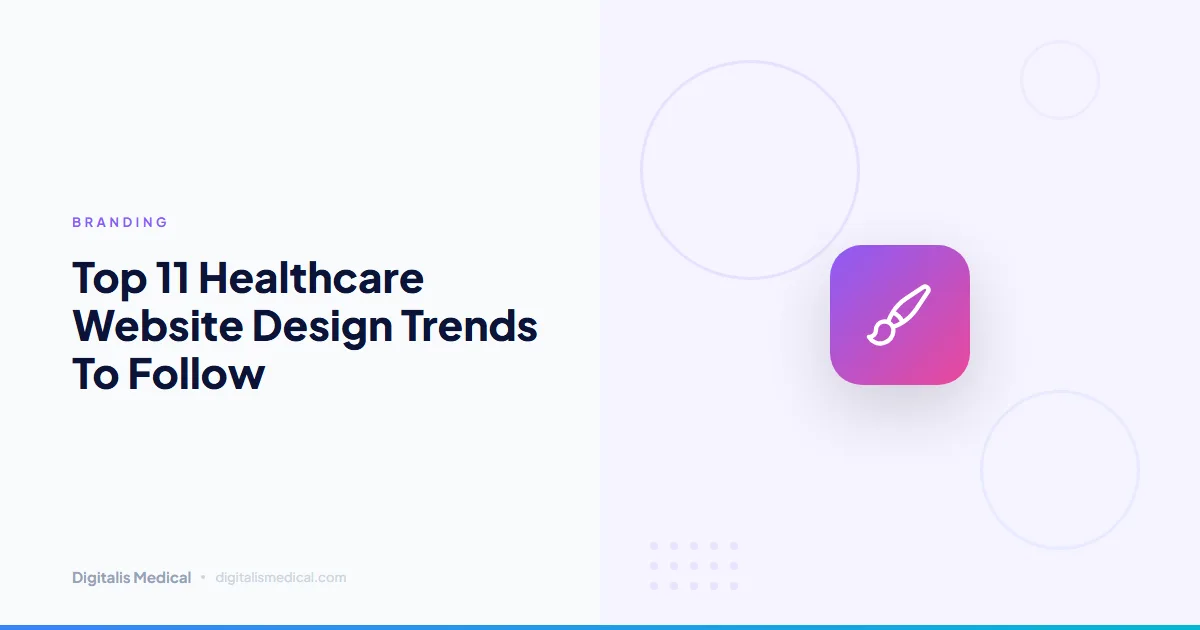 BRANDING

Top 11 Healthcare Website Design Trends To Follow

Digitalis Medical • digitalismedical.com